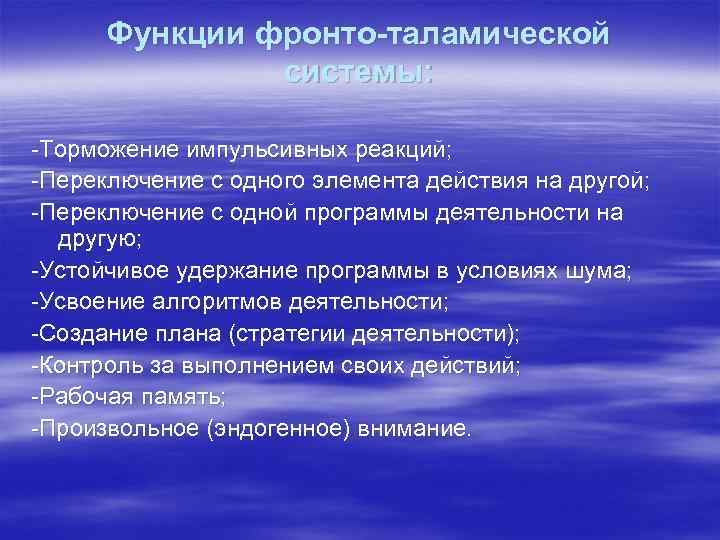 Функции фронто-таламической системы:

-Торможение импульсивных реакций;
-Переключение с одного элемента действия на другой;
-Переключение с одной программы деятельности на другую;
-Устойчивое удержание программы в условиях шума;
-Усвоение алгоритмов деятельности;
-Создание плана (стратегии деятельности);
-Контроль за выполнением своих действий;
-Рабочая память;
-Произвольное (эндогенное) внимание.